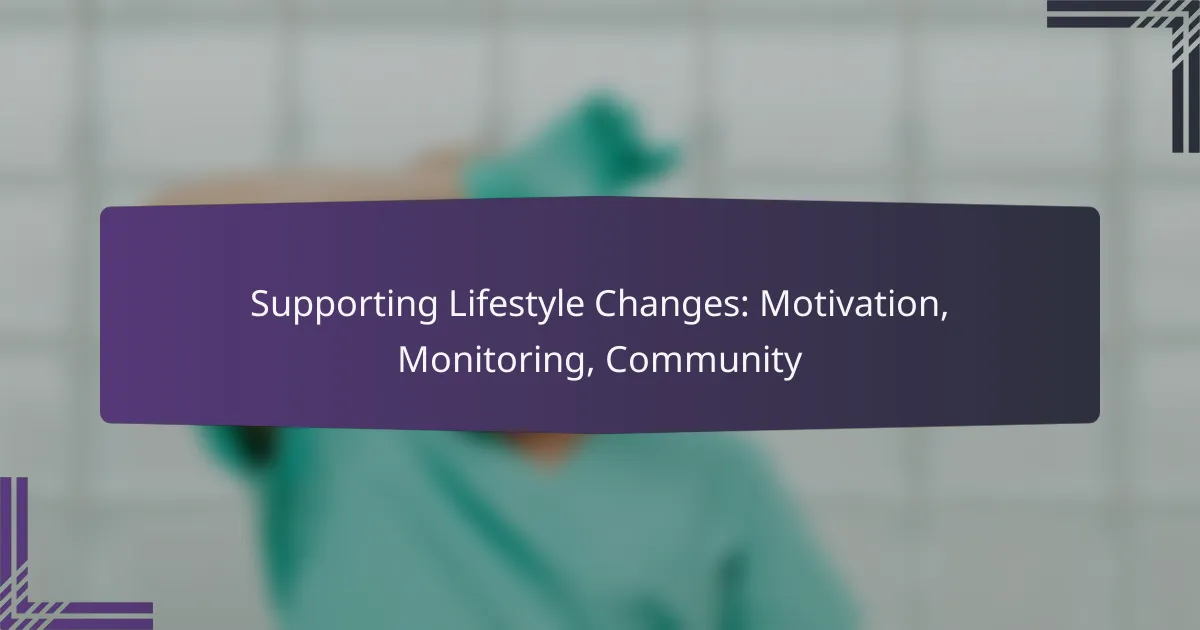 Supporting Lifestyle Changes: Motivation, Monitoring, Community